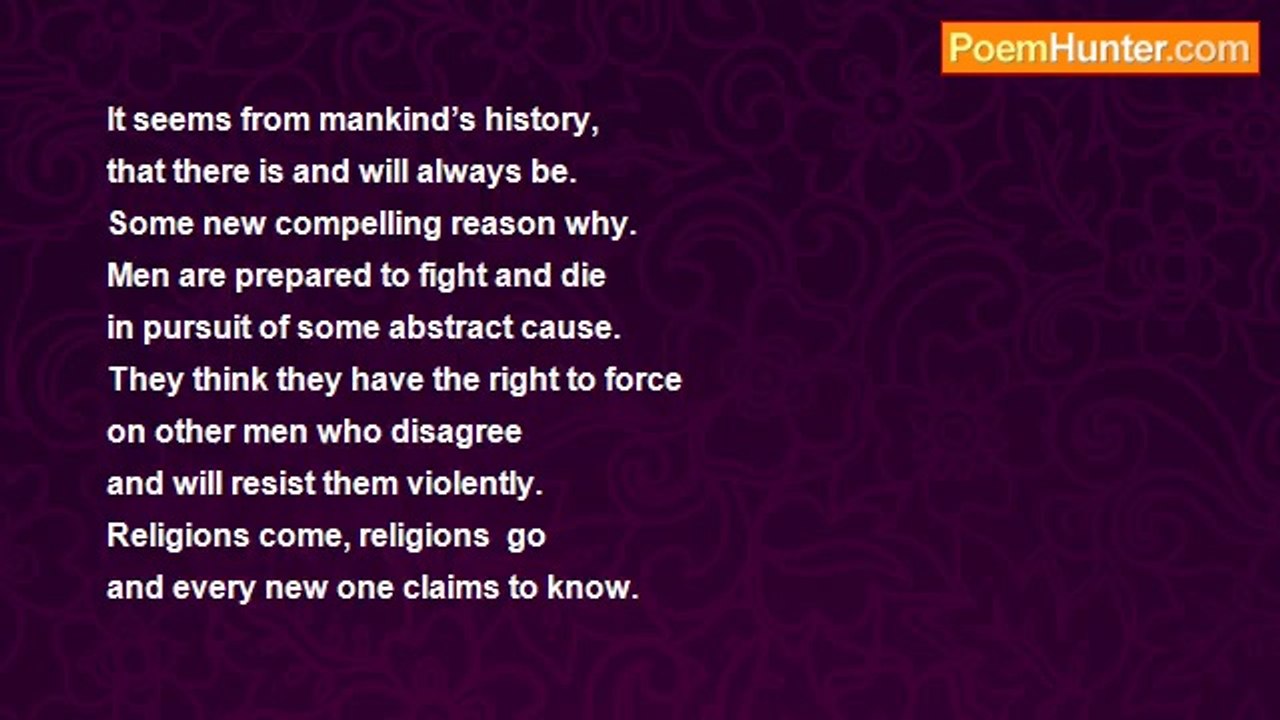 PoemHunter.com

It seems from mankind's history,
that there is and will always be.
Some new compelling reason why.
Men are prepared to fight and die
in pursuit of some abstract cause.
They think they have the right to force
on other men who disagree
and will resist them violently.
Religions come, religions go
and every new one claims to know.